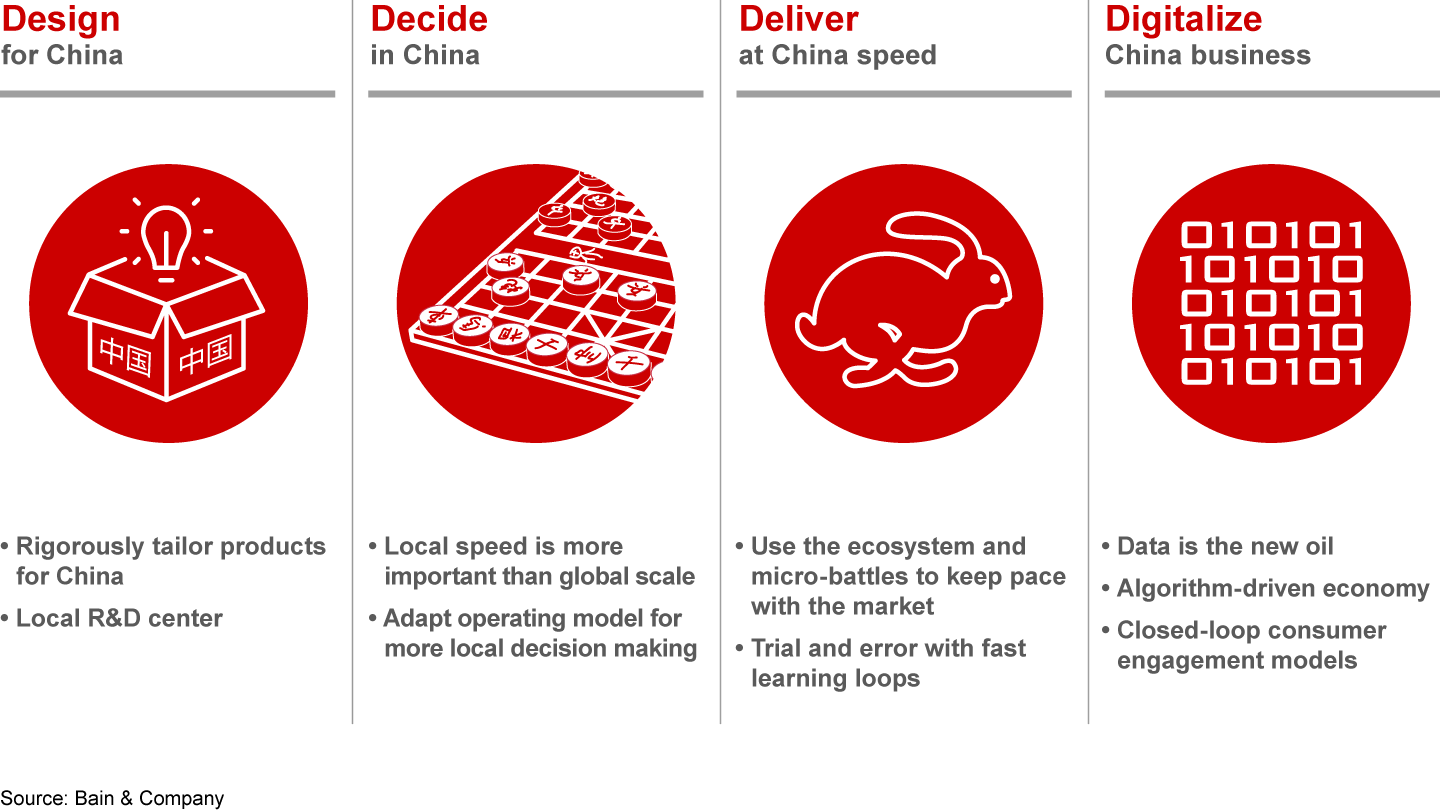 Design
for China

中国 中国

• Rigorously tailor products for China
• Local R&D center

Decide
in China

• Local speed is more important than global scale
• Adapt operating model for more local decision making

Deliver
at China speed

• Use the ecosystem and micro-battles to keep pace with the market
• Trial and error with fast learning loops

Digitalize
China business

010101
101010
010101
101010
010101

• Data is the new oil
• Algorithm-driven economy
• Closed-loop consumer engagement models

Source: Bain & Company